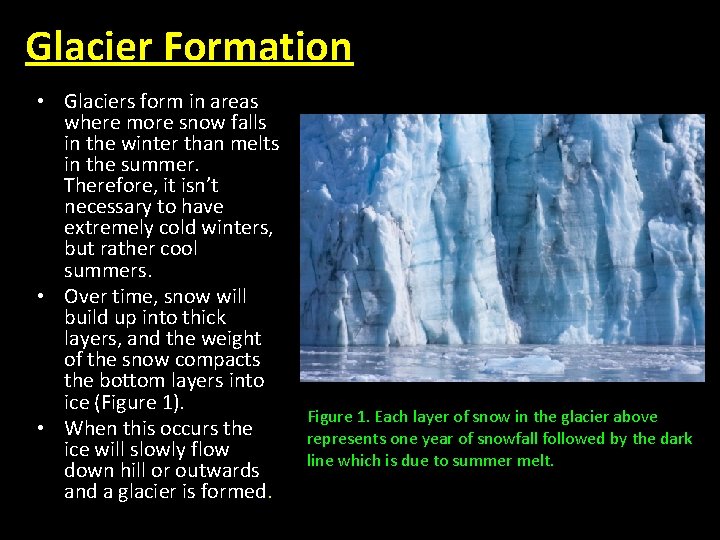 Glacier Formation

• Glaciers form in areas where more snow falls in the winter than melts in the summer. Therefore, it isn't necessary to have extremely cold winters, but rather cool summers.
• Over time, snow will build up into thick layers, and the weight of the snow compacts the bottom layers into ice (Figure 1).
• When this occurs the ice will slowly flow down hill or outwards and a glacier is formed.

Figure 1. Each layer of snow in the glacier above represents one year of snowfall followed by the dark line which is due to summer melt.